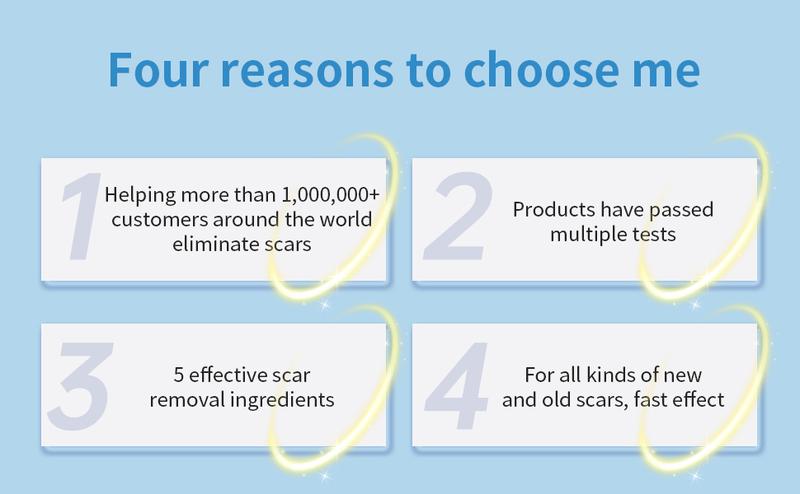 Four reasons to choose me

1 Helping more than 1,000,000+ customers around the world eliminate scars

2 Products have passed multiple tests

3 5 effective scar removal ingredients

4 For all kinds of new and old scars, fast effect